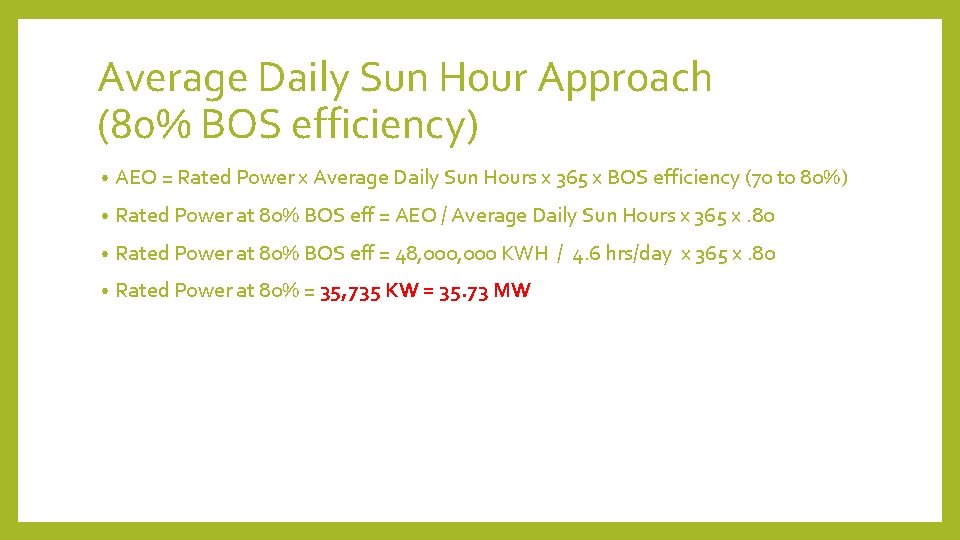 Average Daily Sun Hour Approach (80% BOS efficiency)

• AEO = Rated Power x Average Daily Sun Hours x 365 x BOS efficiency (70 to 80%)

• Rated Power at 80% BOS eff = AEO / Average Daily Sun Hours x 365 x .80

• Rated Power at 80% BOS eff = 48,000,000 KWH / 4.6 hrs/day x 365 x .80

• Rated Power at 80% = 35,735 KW = 35.73 MW